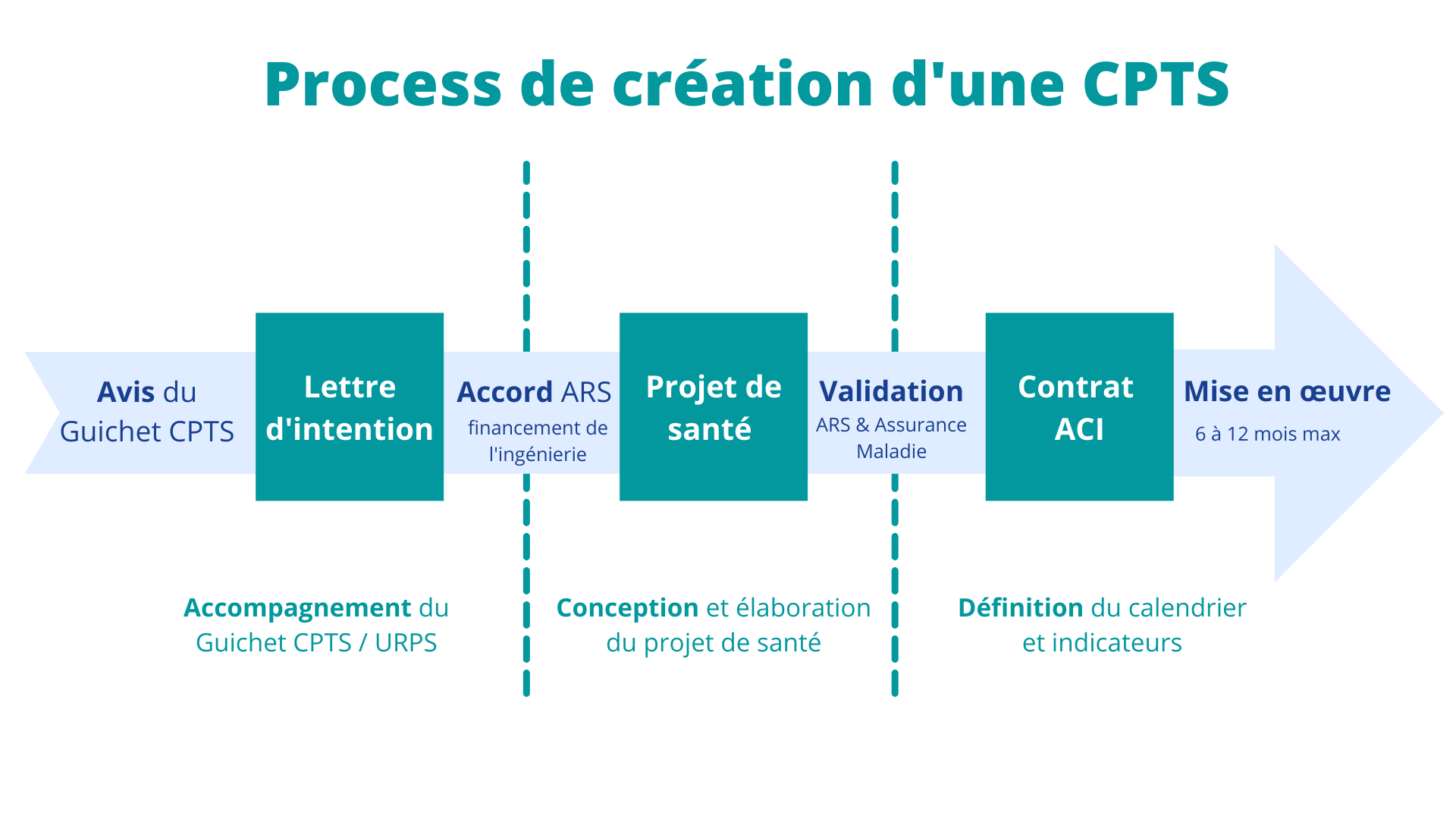 Process de création d'une CPTS

Avis du Guichet CPTS

Lettre d'intention

Accord ARS
financement de l'ingénierie

Projet de santé

Validation
ARS & Assurance Maladie

Contrat ACI

Mise en œuvre
6 à 12 mois max

Accompagnement du Guichet CPTS / URPS

Conception et élaboration du projet de santé

Définition du calendrier et indicateurs